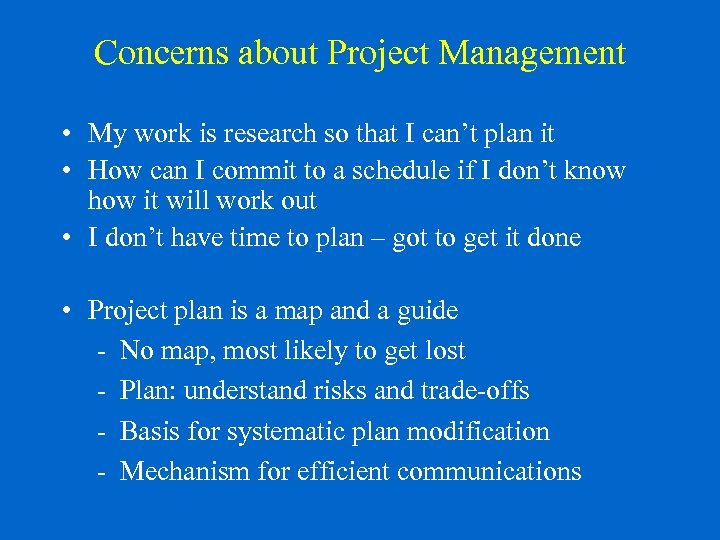 Concerns about Project Management

• My work is research so that I can’t plan it
• How can I commit to a schedule if I don’t know how it will work out
• I don’t have time to plan – got to get it done

• Project plan is a map and a guide
- No map, most likely to get lost
- Plan: understand risks and trade-offs
- Basis for systematic plan modification
- Mechanism for efficient communications